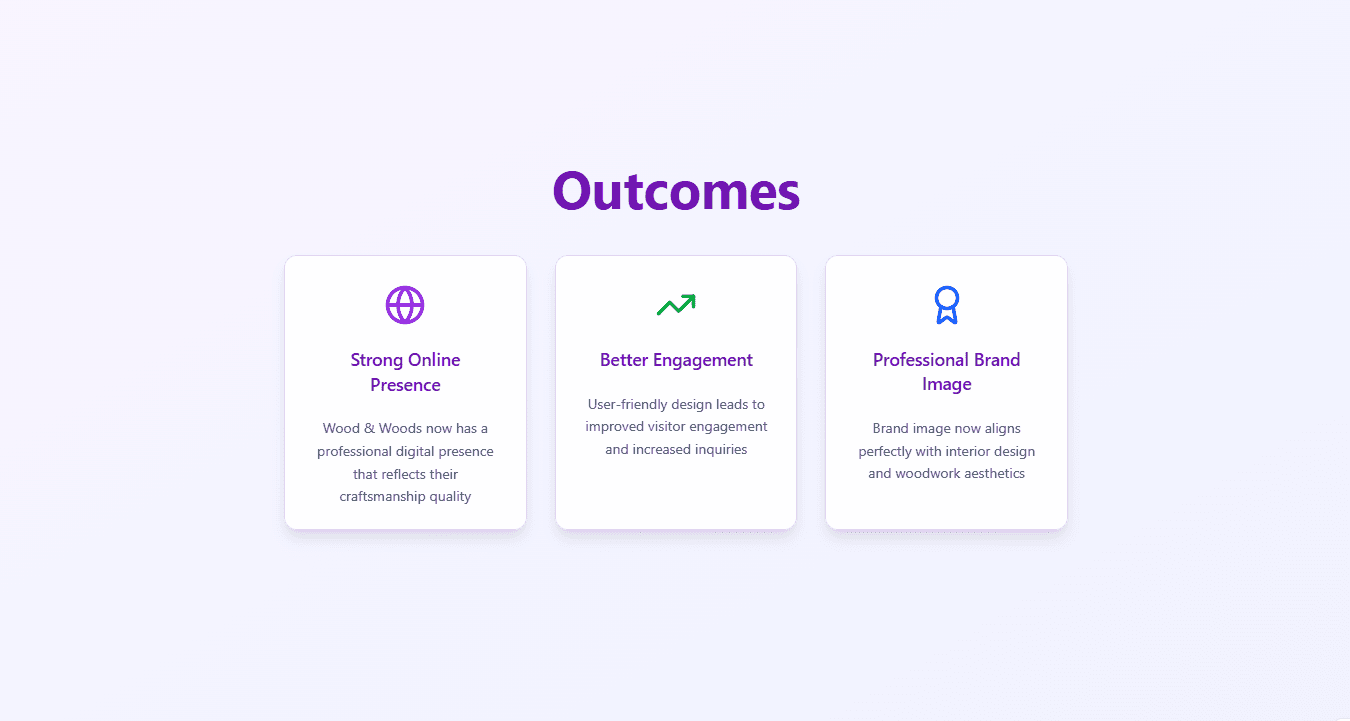 Outcomes

Strong Online Presence

Wood & Woods now has a professional digital presence that reflects their craftsmanship quality

Better Engagement

User-friendly design leads to improved visitor engagement and increased inquiries

Professional Brand Image

Brand image now aligns perfectly with interior design and woodwork aesthetics